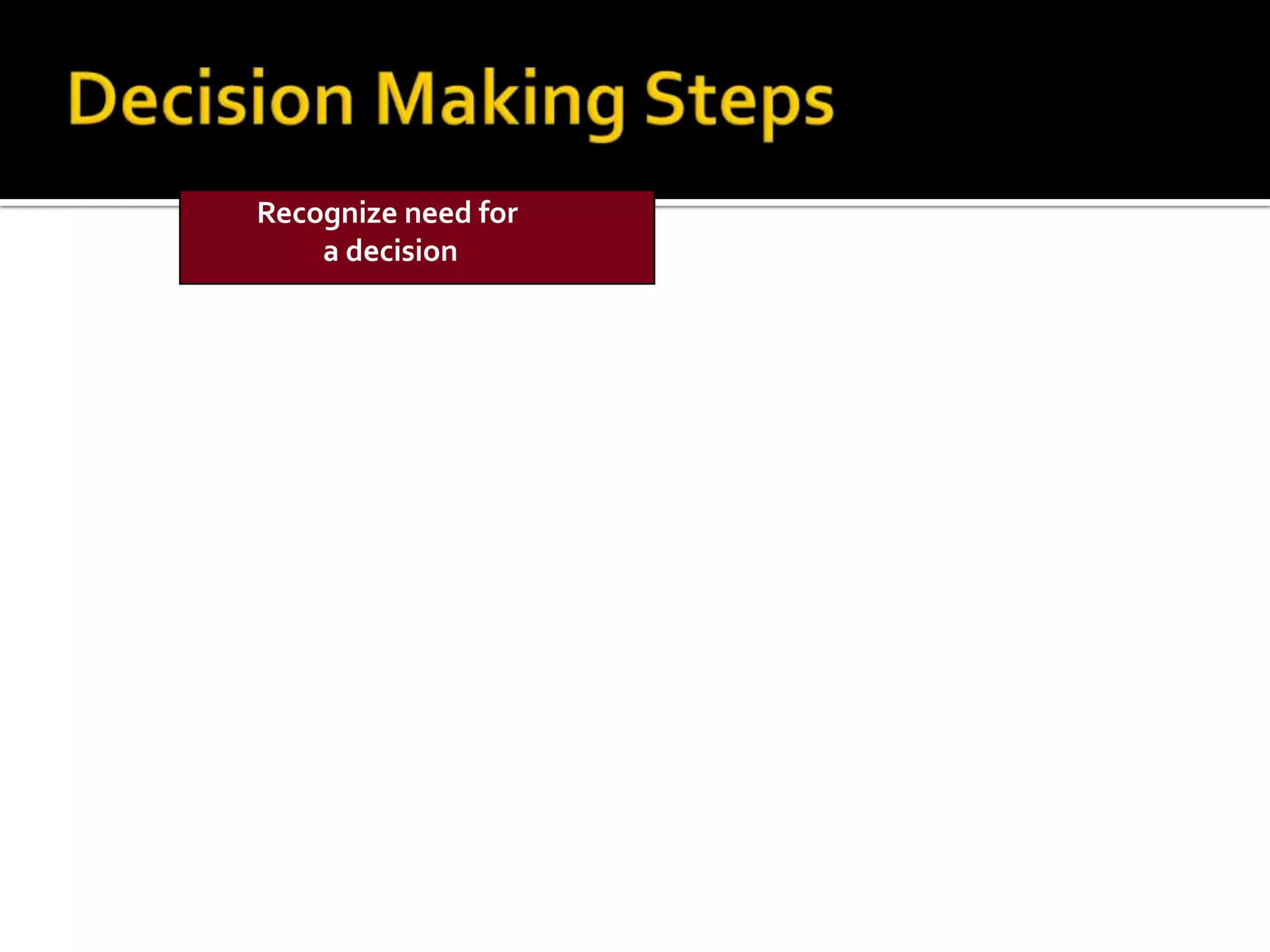 Decision Making Steps

Recognize need for a decision